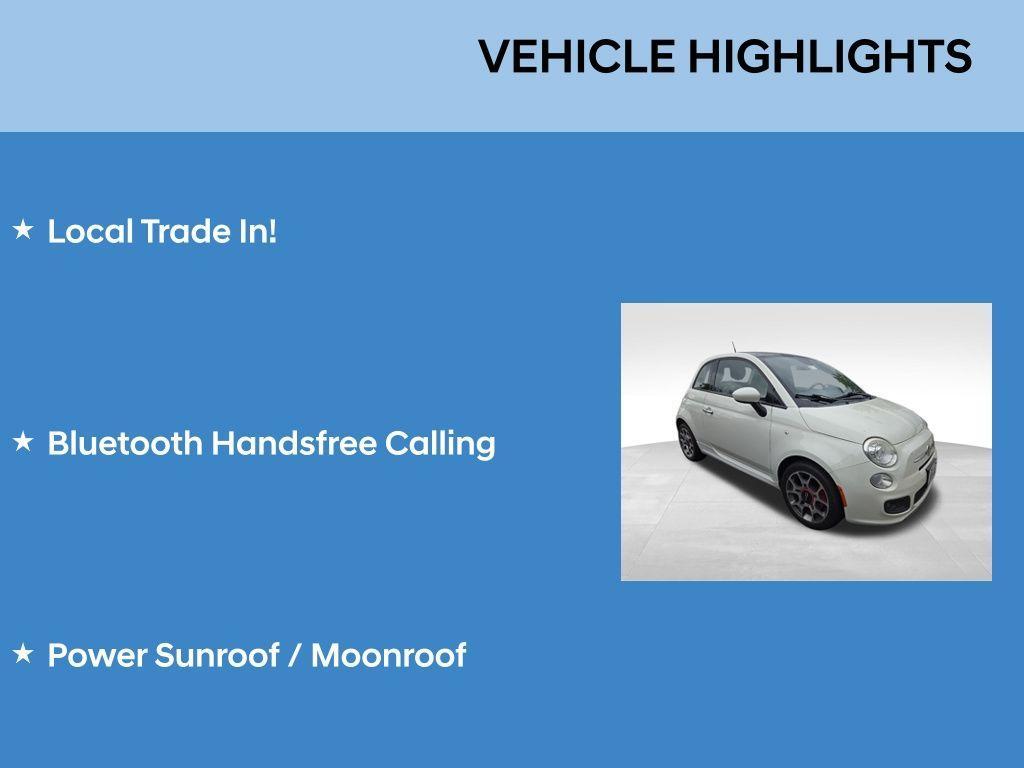 VEHICLE HIGHLIGHTS

★ Local Trade In!

★ Bluetooth Handsfree Calling

★ Power Sunroof / Moonroof